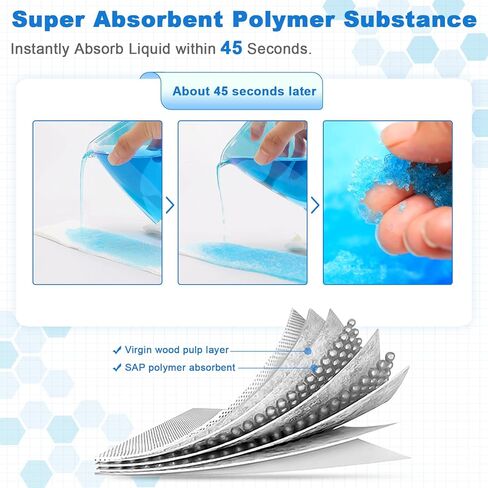 Super Absorbent Polymer Substance

Instantly Absorb Liquid within 45 Seconds.

About 45 seconds later

✓ Virgin wood pulp layer
✓ SAP polymer absorbent